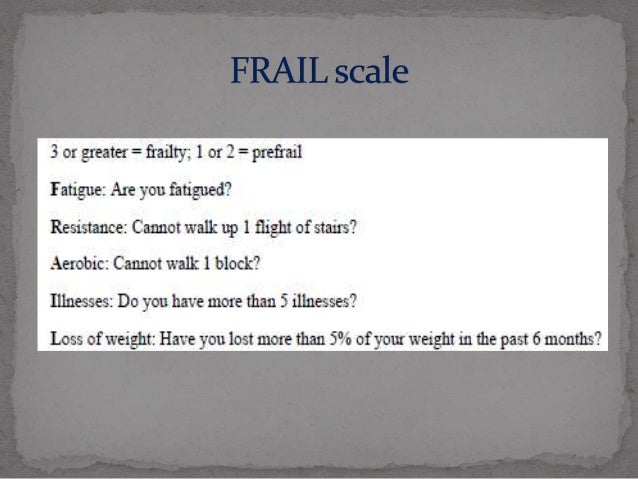 FRAIL scale

3 or greater = frailty; 1 or 2 = prefrail

Fatigue: Are you fatigued?

Resistance: Cannot walk up 1 flight of stairs?

Aerobic: Cannot walk 1 block?

Illnesses: Do you have more than 5 illnesses?

Loss of weight: Have you lost more than 5% of your weight in the past 6 months?